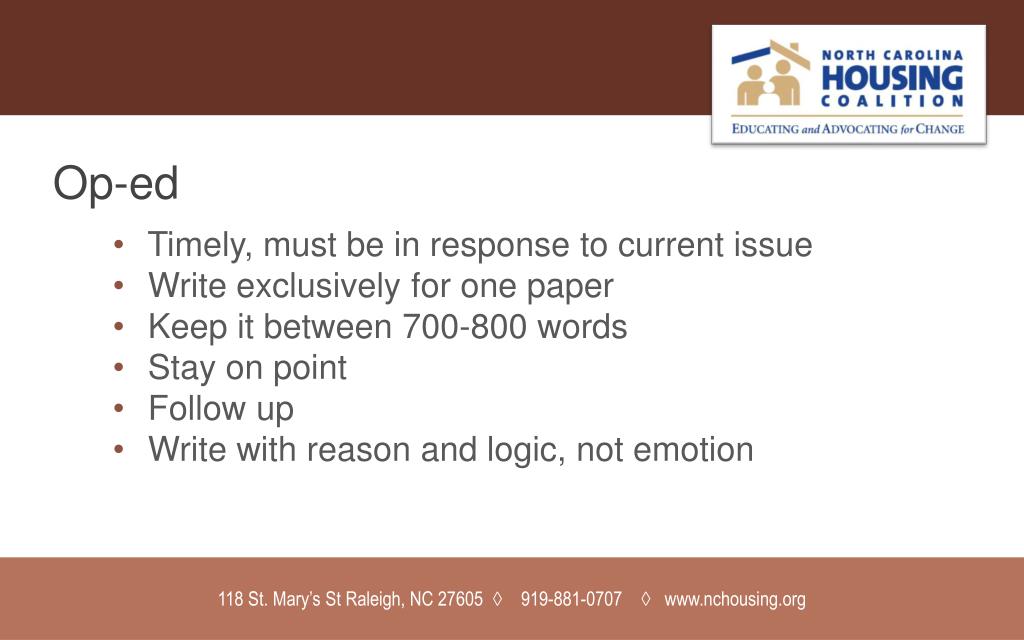 NORTH CAROLINA
HOUSING
COALITION
EDUCATING and ADVOCATING for CHANGE

Op-ed

• Timely, must be in response to current issue
• Write exclusively for one paper
• Keep it between 700-800 words
• Stay on point
• Follow up
• Write with reason and logic, not emotion

118 St. Mary's St Raleigh, NC 27605 ◊ 919-881-0707 ◊ www.nchousing.org